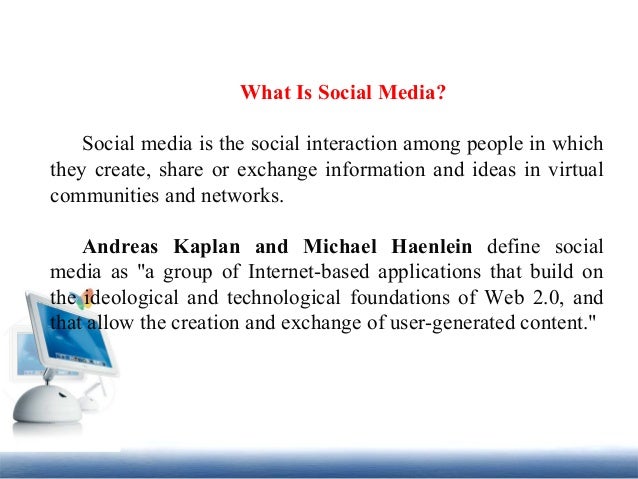 What Is Social Media?

Social media is the social interaction among people in which they create, share or exchange information and ideas in virtual communities and networks.

Andreas Kaplan and Michael Haenlein define social media as "a group of Internet-based applications that build on the ideological and technological foundations of Web 2.0, and that allow the creation and exchange of user-generated content."